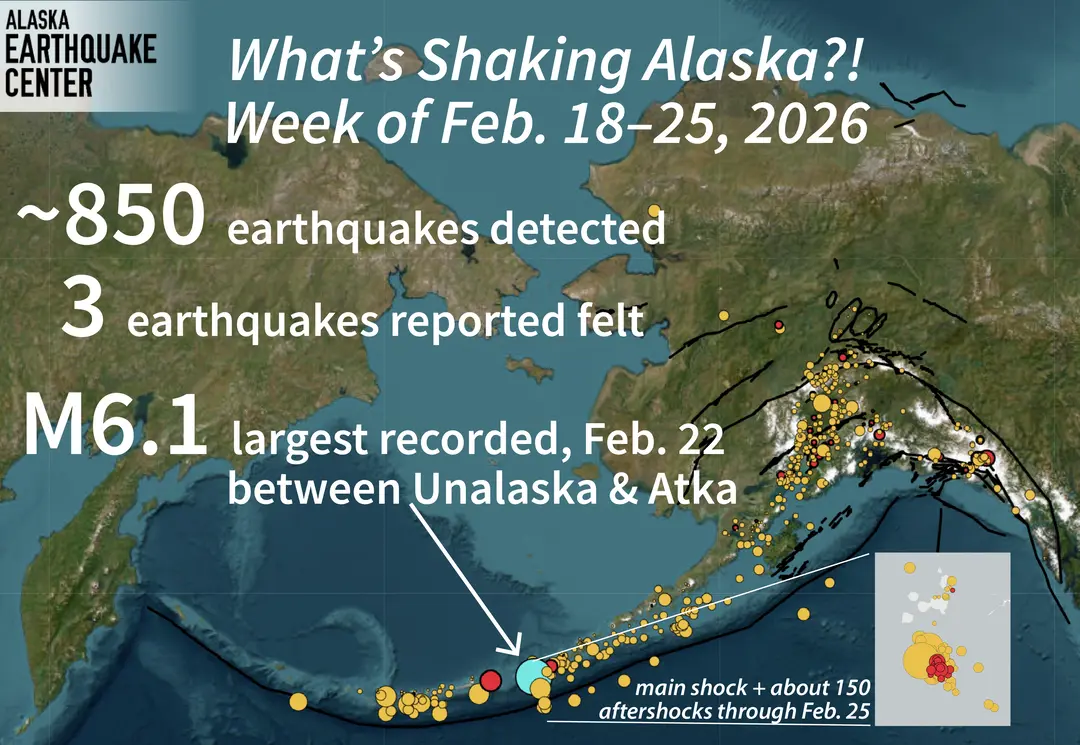 ALASKA
EARTHQUAKE
CENTER

What's Shaking Alaska?!
Week of Feb. 18–25, 2026

~850 earthquakes detected
3 earthquakes reported felt

M6.1 largest recorded, Feb. 22
between Unalaska & Atka

main shock + about 150
aftershocks through Feb. 25